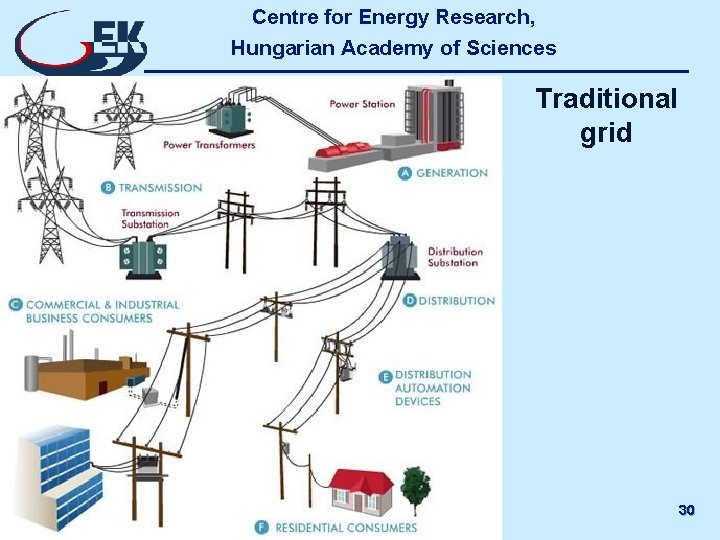 EK

Centre for Energy Research, Hungarian Academy of Sciences

Traditional grid

Power Station

Power Transformers

A GENERATION

B TRANSMISSION

Transmission Substation

Distribution Substation

C COMMERCIAL & INDUSTRIAL BUSINESS CONSUMERS

D DISTRIBUTION

E DISTRIBUTION AUTOMATION DEVICES

F RESIDENTIAL CONSUMERS

30